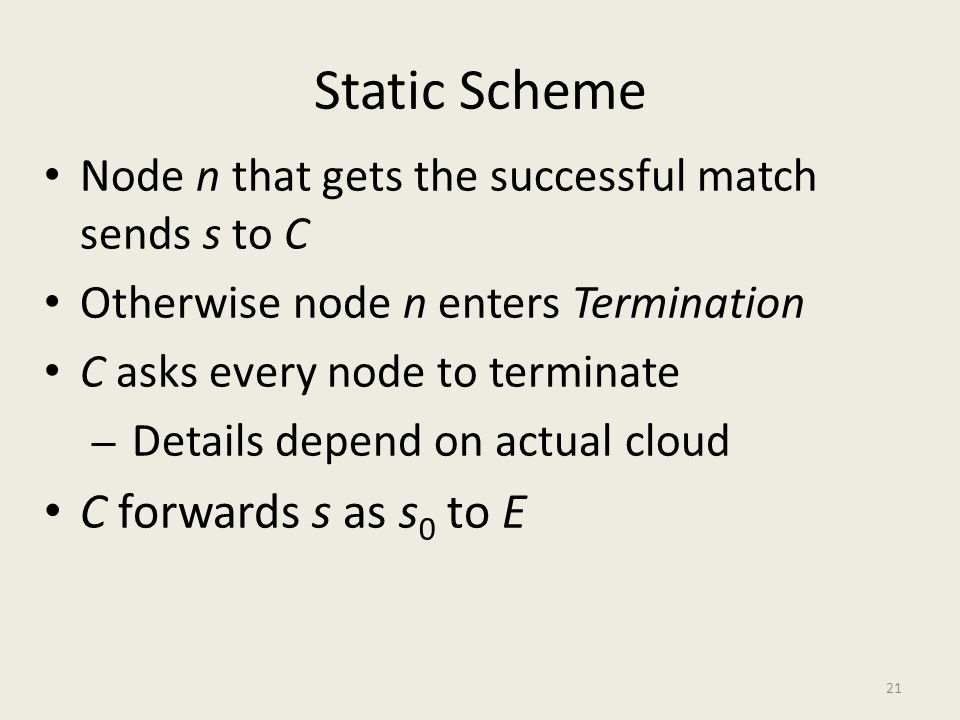 Static Scheme

• Node $n$ that gets the successful match sends $s$ to $C$
• Otherwise node $n$ enters Termination
• $C$ asks every node to terminate
– Details depend on actual cloud
• $C$ forwards $s$ as $s_0$ to $E$

21